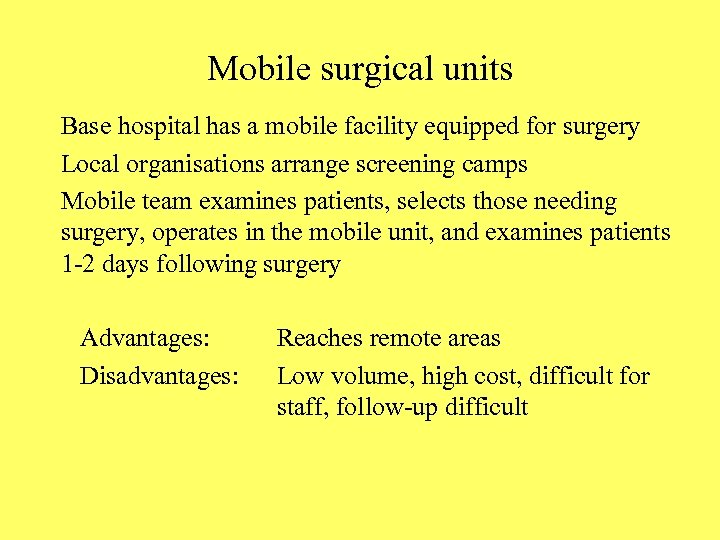 Mobile surgical units

Base hospital has a mobile facility equipped for surgery

Local organisations arrange screening camps

Mobile team examines patients, selects those needing surgery, operates in the mobile unit, and examines patients 1-2 days following surgery

Advantages: Reaches remote areas

Disadvantages: Low volume, high cost, difficult for staff, follow-up difficult